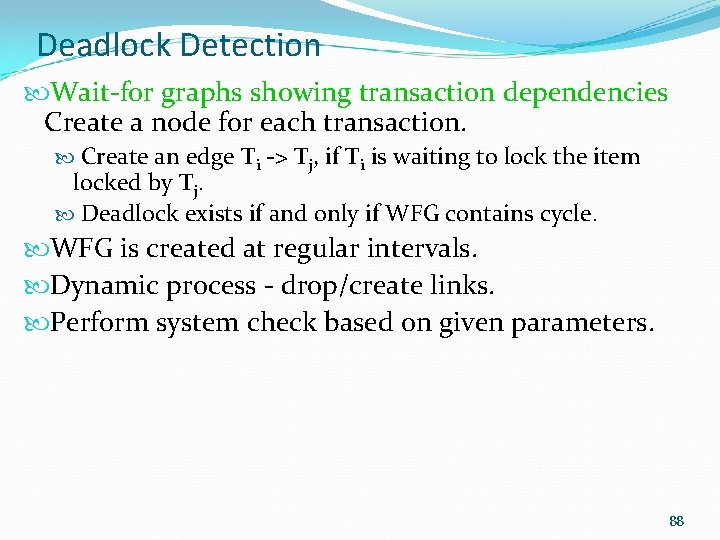 Deadlock Detection

Wait-for graphs showing transaction dependencies Create a node for each transaction.

Create an edge $T_i$ -> $T_j$, if $T_i$ is waiting to lock the item locked by $T_j$.

Deadlock exists if and only if WFG contains cycle.

WFG is created at regular intervals.

Dynamic process - drop/create links.

Perform system check based on given parameters.

88